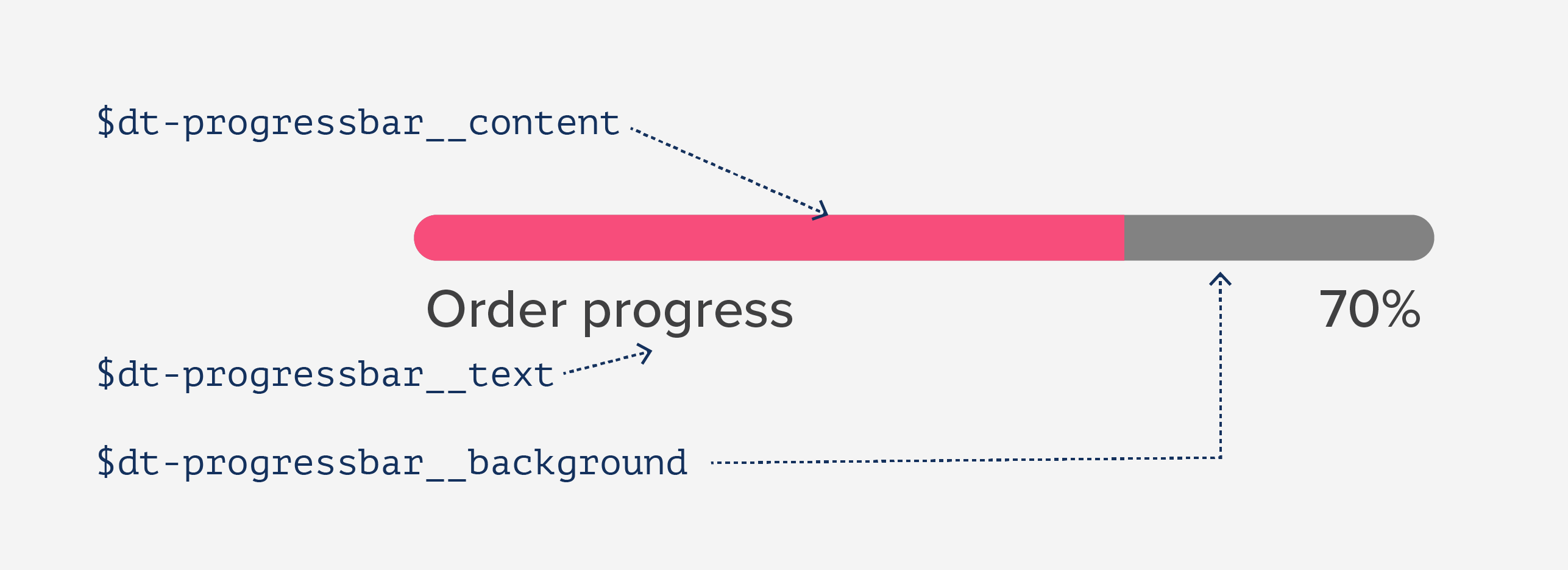 \$dt-progressbar__content

Order progress

70%

\$dt-progressbar__text

\$dt-progressbar__background